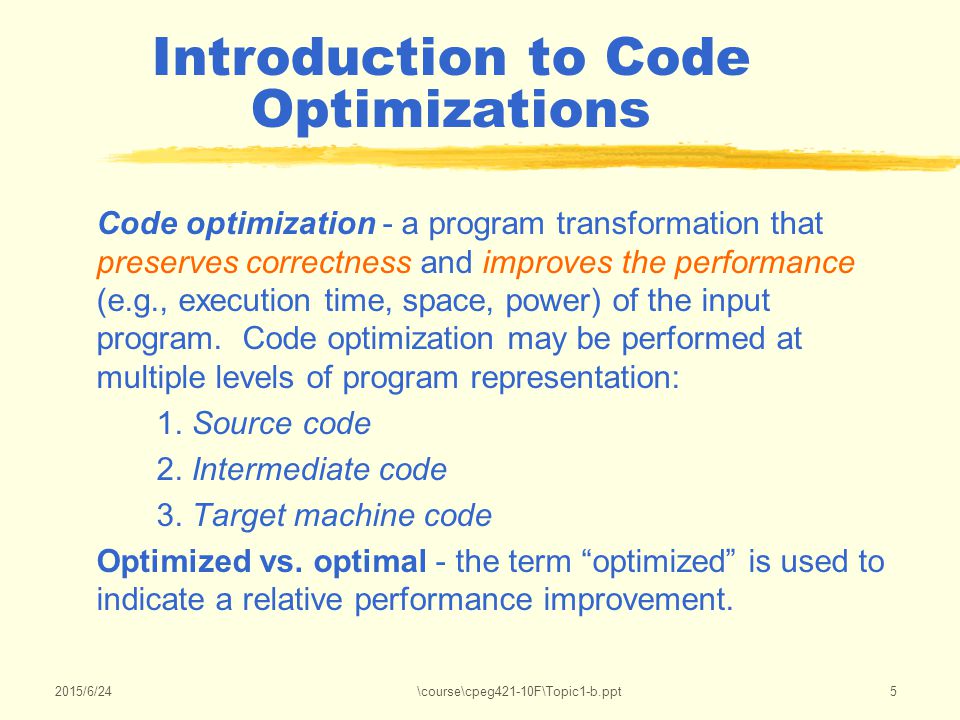 Introduction to Code Optimizations

Code optimization - a program transformation that preserves correctness and improves the performance (e.g., execution time, space, power) of the input program. Code optimization may be performed at multiple levels of program representation:

1. Source code

2. Intermediate code

3. Target machine code

Optimized vs. optimal - the term “optimized” is used to indicate a relative performance improvement.

2015/6/24

\course\cpeg421-10F\Topic1-b.ppt

5